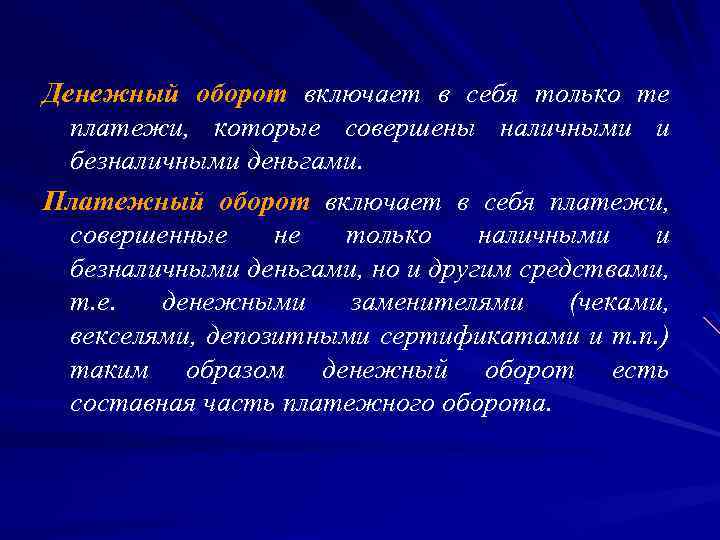 Денежный оборот включает в себя только те платежи, которые совершены наличными и безналичными деньгами.

Платежный оборот включает в себя платежи, совершенные не только наличными и безналичными деньгами, но и другим средствами, т.е. денежными заменителями (чеками, векселями, депозитными сертификатами и т.п.) таким образом денежный оборот есть составная часть платежного оборота.